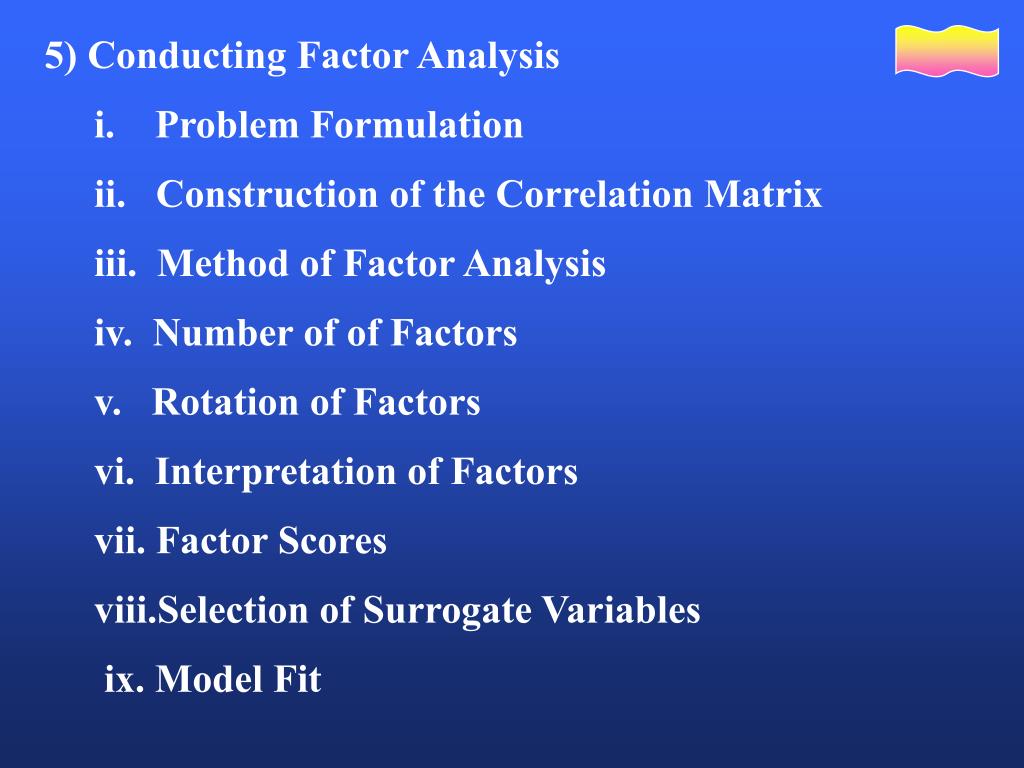 5) Conducting Factor Analysis

i. Problem Formulation

ii. Construction of the Correlation Matrix

iii. Method of Factor Analysis

iv. Number of of Factors

v. Rotation of Factors

vi. Interpretation of Factors

vii. Factor Scores

viii.Selection of Surrogate Variables

ix. Model Fit